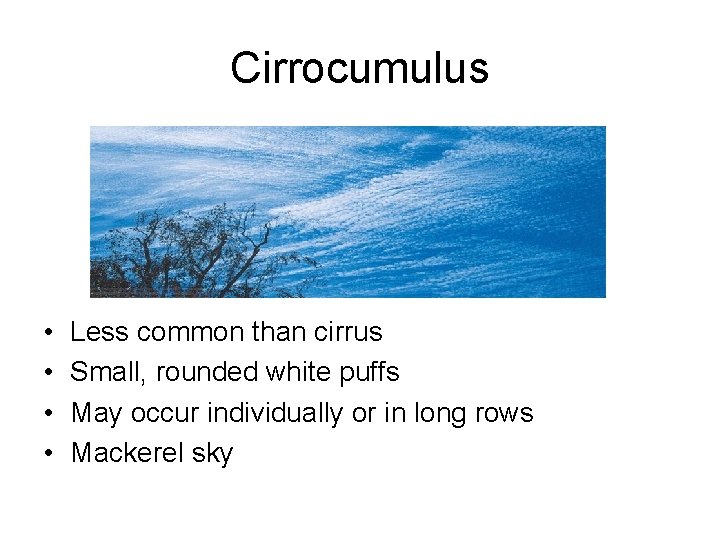 Cirrocumulus

• Less common than cirrus
• Small, rounded white puffs
• May occur individually or in long rows
• Mackerel sky